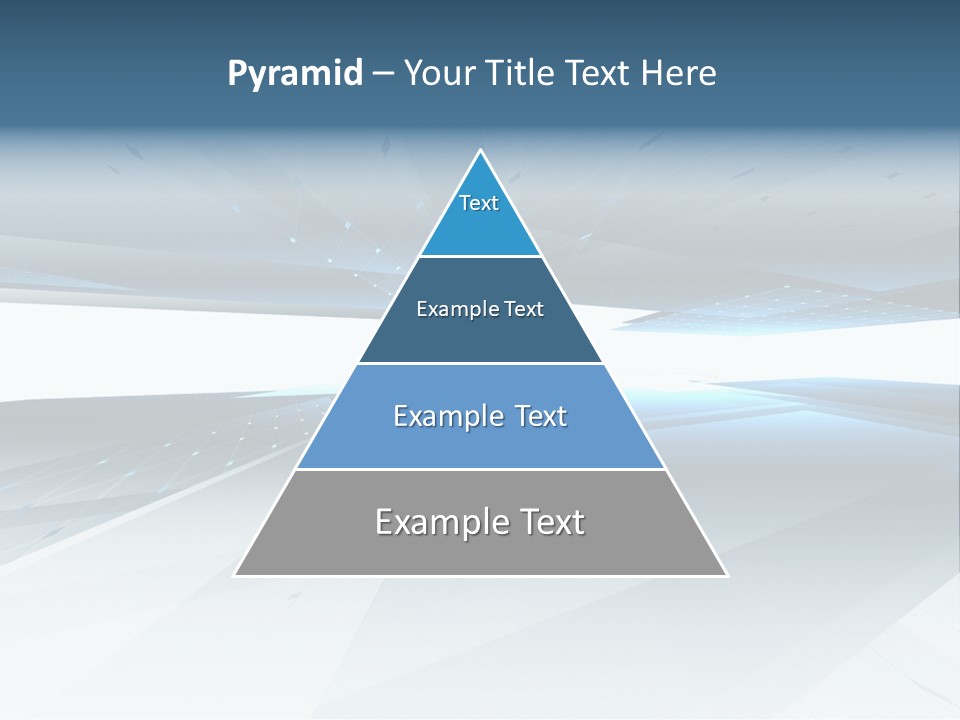 Pyramid – Your Title Text Here

Text

Example Text

Example Text

Example Text